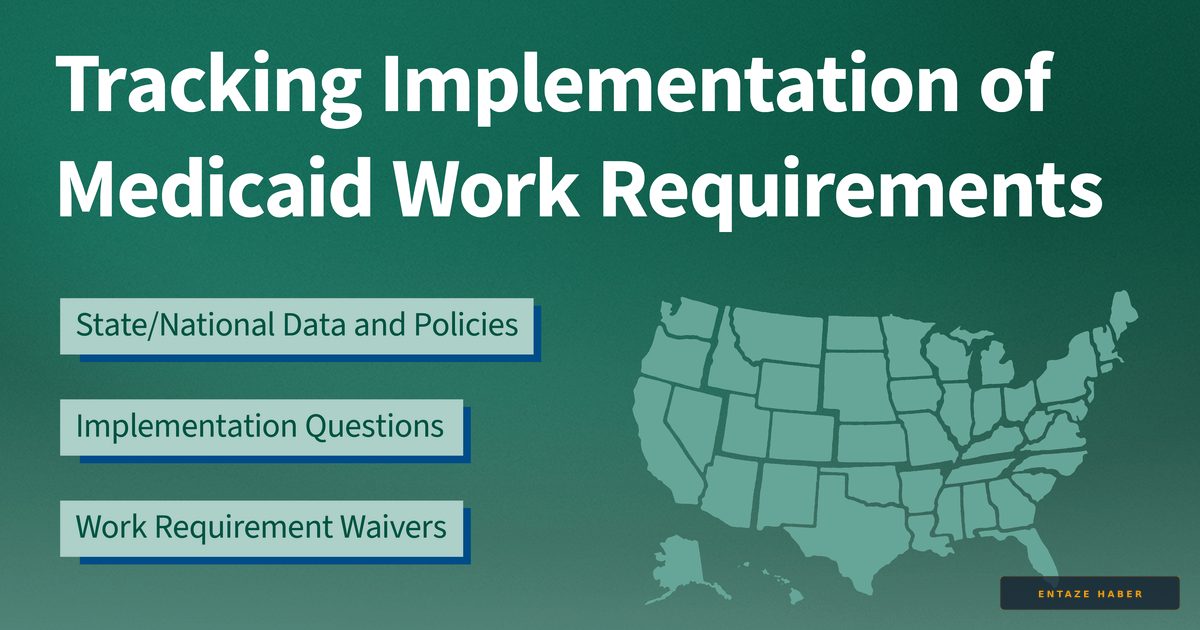 Tracking Implementation of Medicaid Work Requirements

State/National Data and Policies

Implementation Questions

Work Requirement Waivers

ENTAZE HABER